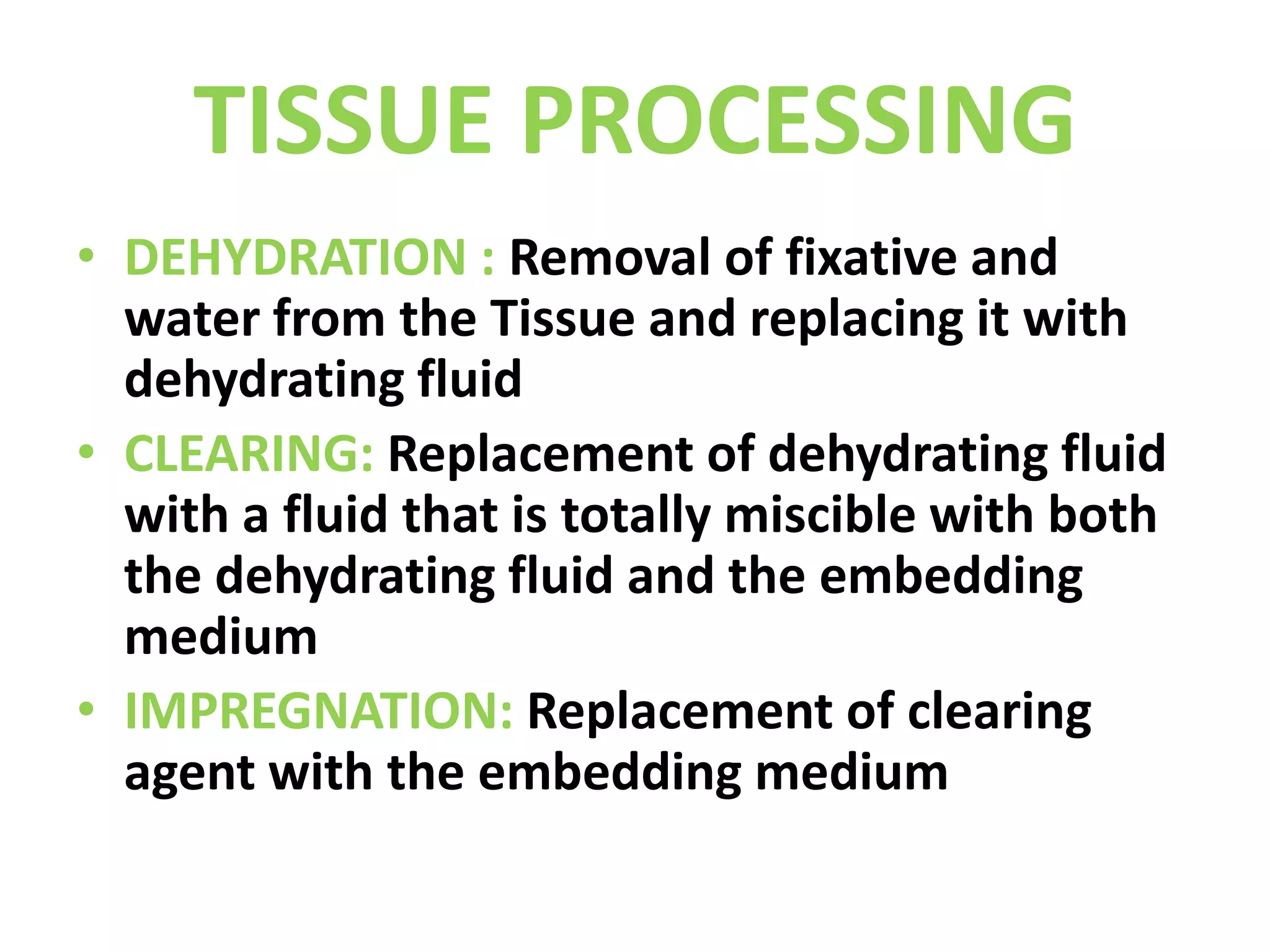 TISSUE PROCESSING

• DEHYDRATION : Removal of fixative and water from the Tissue and replacing it with dehydrating fluid
• CLEARING: Replacement of dehydrating fluid with a fluid that is totally miscible with both the dehydrating fluid and the embedding medium
• IMPREGNATION: Replacement of clearing agent with the embedding medium